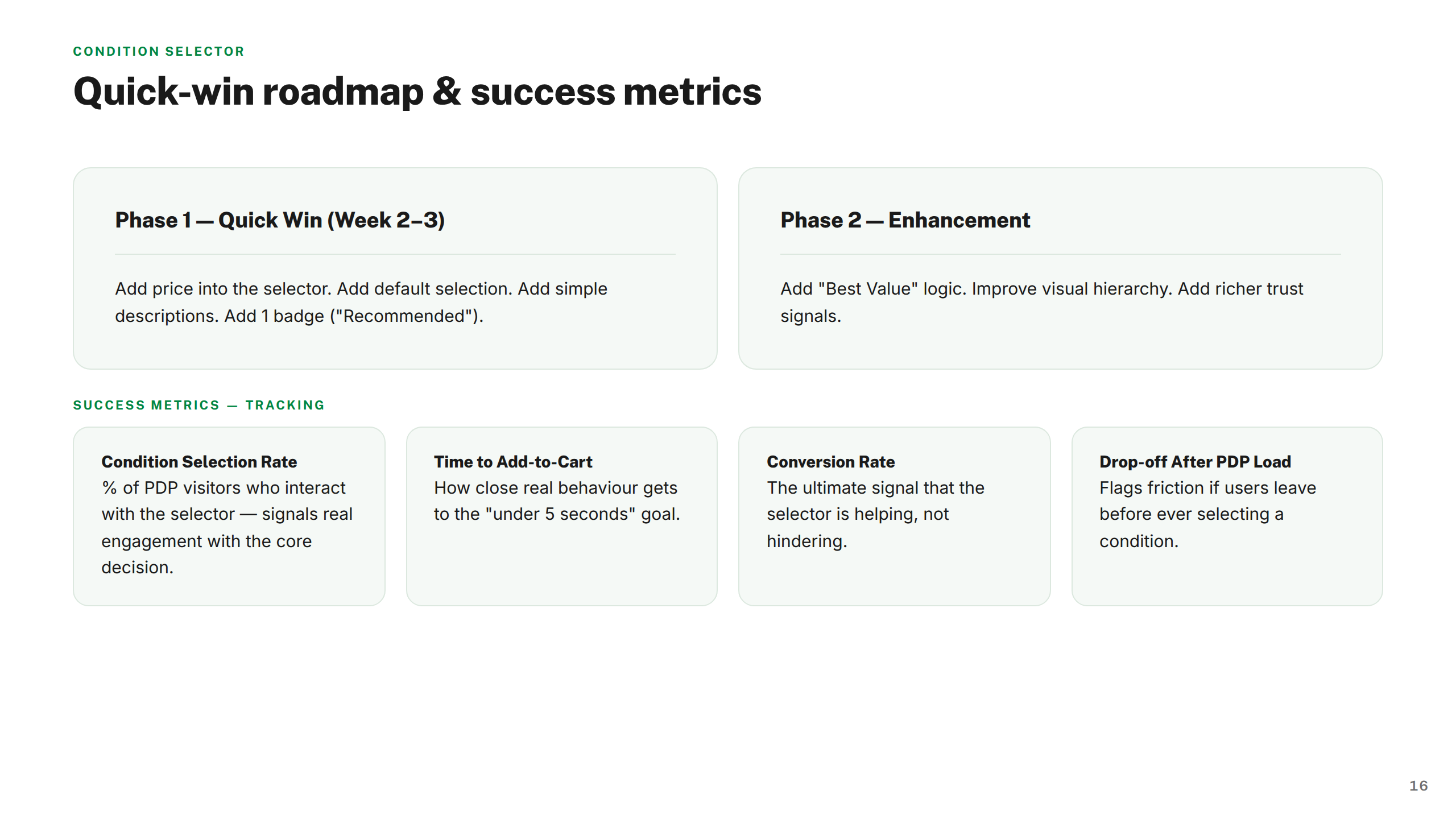 CONDITION SELECTOR

Quick-win roadmap & success metrics

Phase 1 — Quick Win (Week 2–3)

Add price into the selector. Add default selection. Add simple descriptions. Add 1 badge ("Recommended").

Phase 2 — Enhancement

Add "Best Value" logic. Improve visual hierarchy. Add richer trust signals.

SUCCESS METRICS — TRACKING

Condition Selection Rate
% of PDP visitors who interact with the selector — signals real engagement with the core decision.

Time to Add-to-Cart
How close real behaviour gets to the "under 5 seconds" goal.

Conversion Rate
The ultimate signal that the selector is helping, not hindering.

Drop-off After PDP Load
Flags friction if users leave before ever selecting a condition.

16